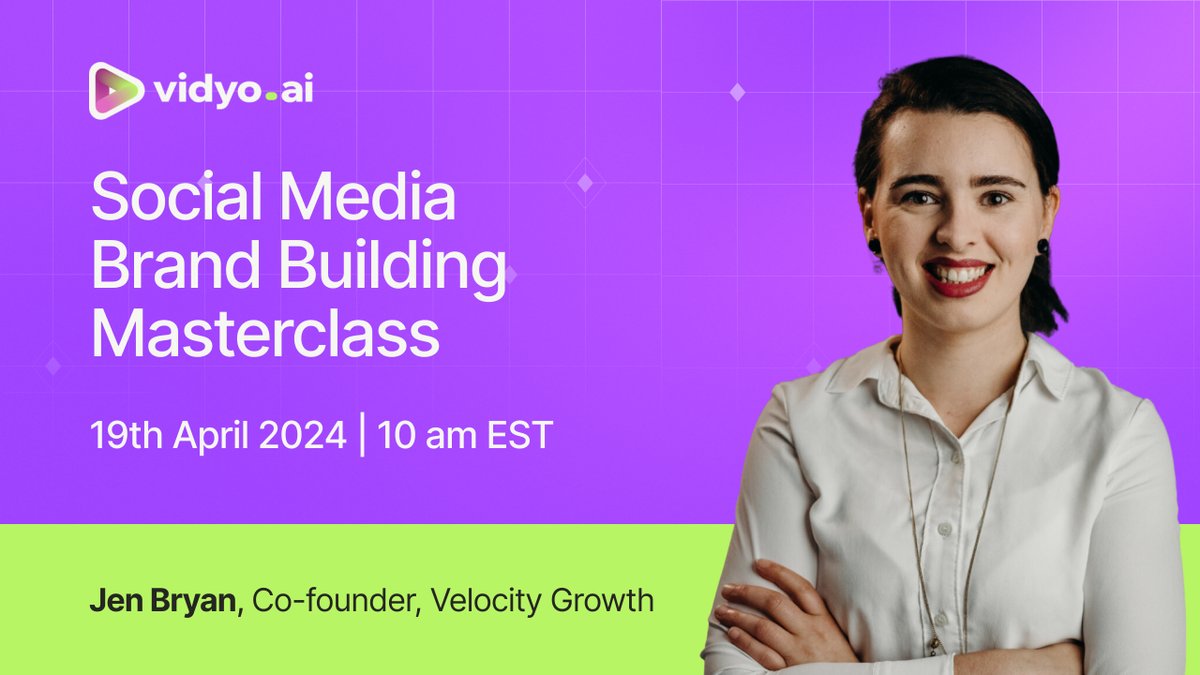 vidyo.ai

Social Media Brand Building Masterclass

19th April 2024 | 10 am EST

Jen Bryan, Co-founder, Velocity Growth